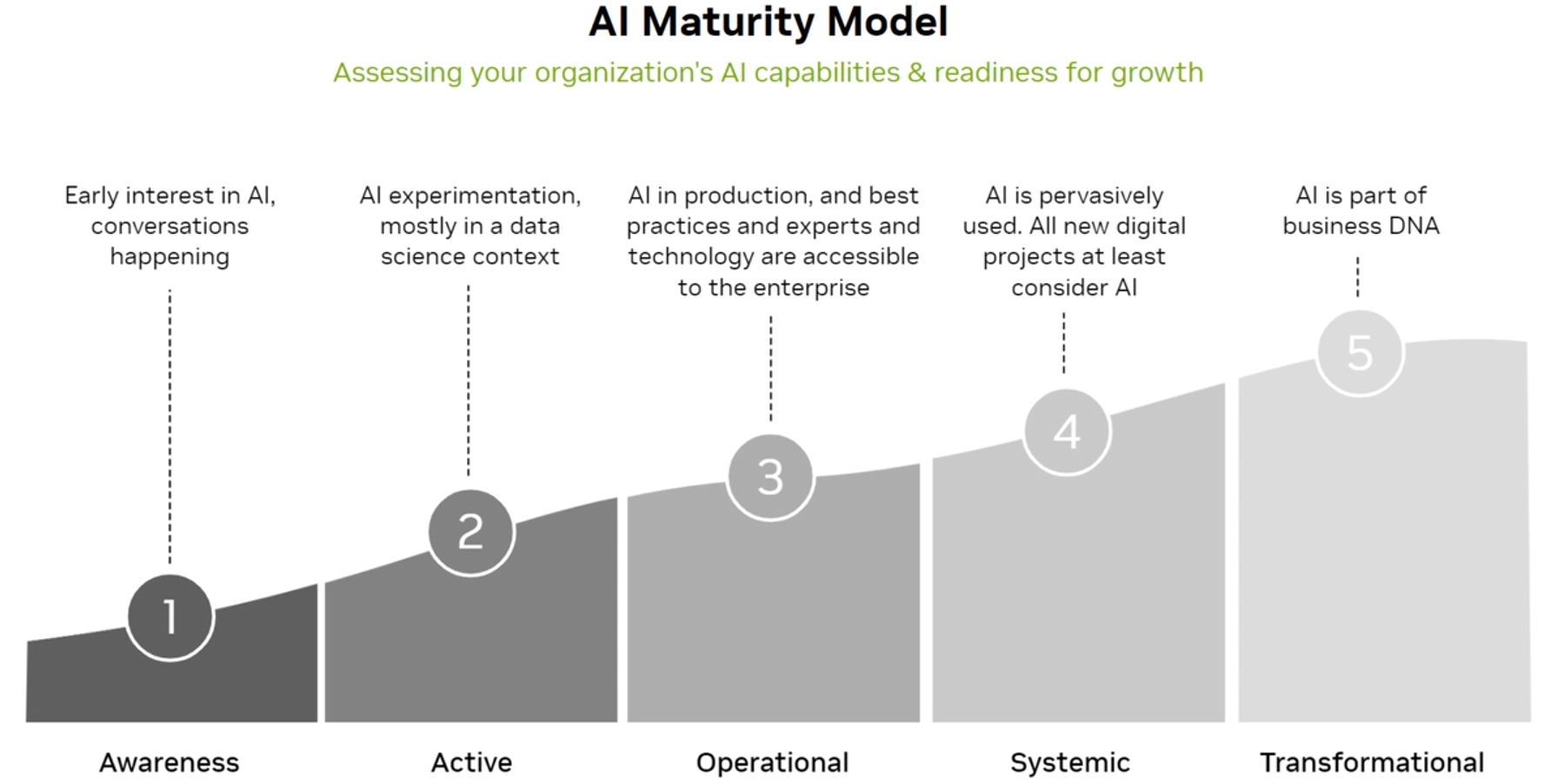 AI Maturity Model

Assessing your organization's AI capabilities & readiness for growth

Early interest in AI, conversations happening

AI experimentation, mostly in a data science context

AI in production, and best practices and experts and technology are accessible to the enterprise

AI is pervasively used. All new digital projects at least consider AI

AI is part of business DNA

1

2

3

4

5

Awareness

Active

Operational

Systemic

Transformational